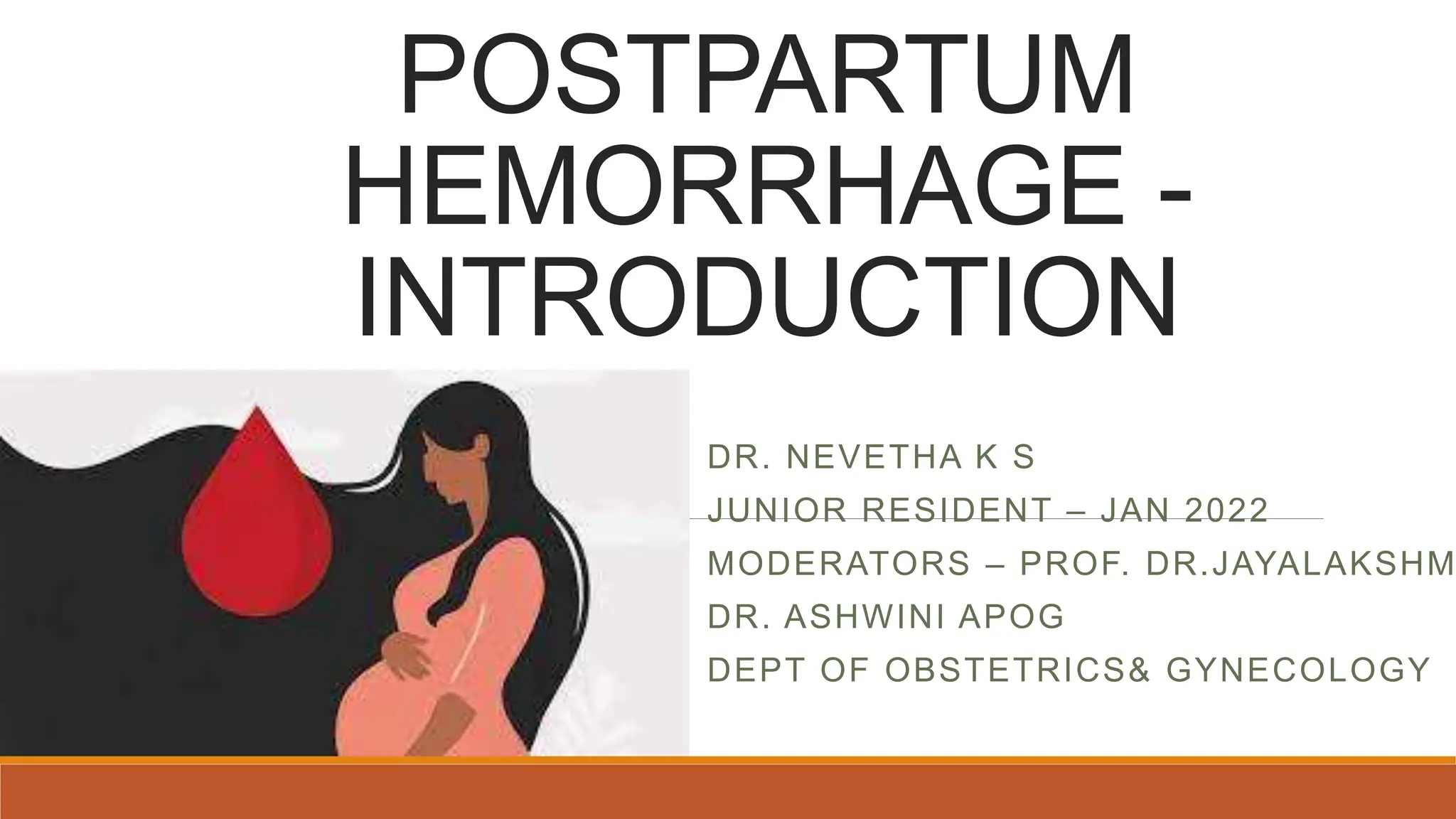 POSTPARTUM HEMORRHAGE - INTRODUCTION

DR. NEVETHA K S
JUNIOR RESIDENT – JAN 2022
MODERATORS – PROF. DR.JAYALAKSHM
DR. ASHWINI APOG
DEPT OF OBSTETRICS& GYNECOLOGY